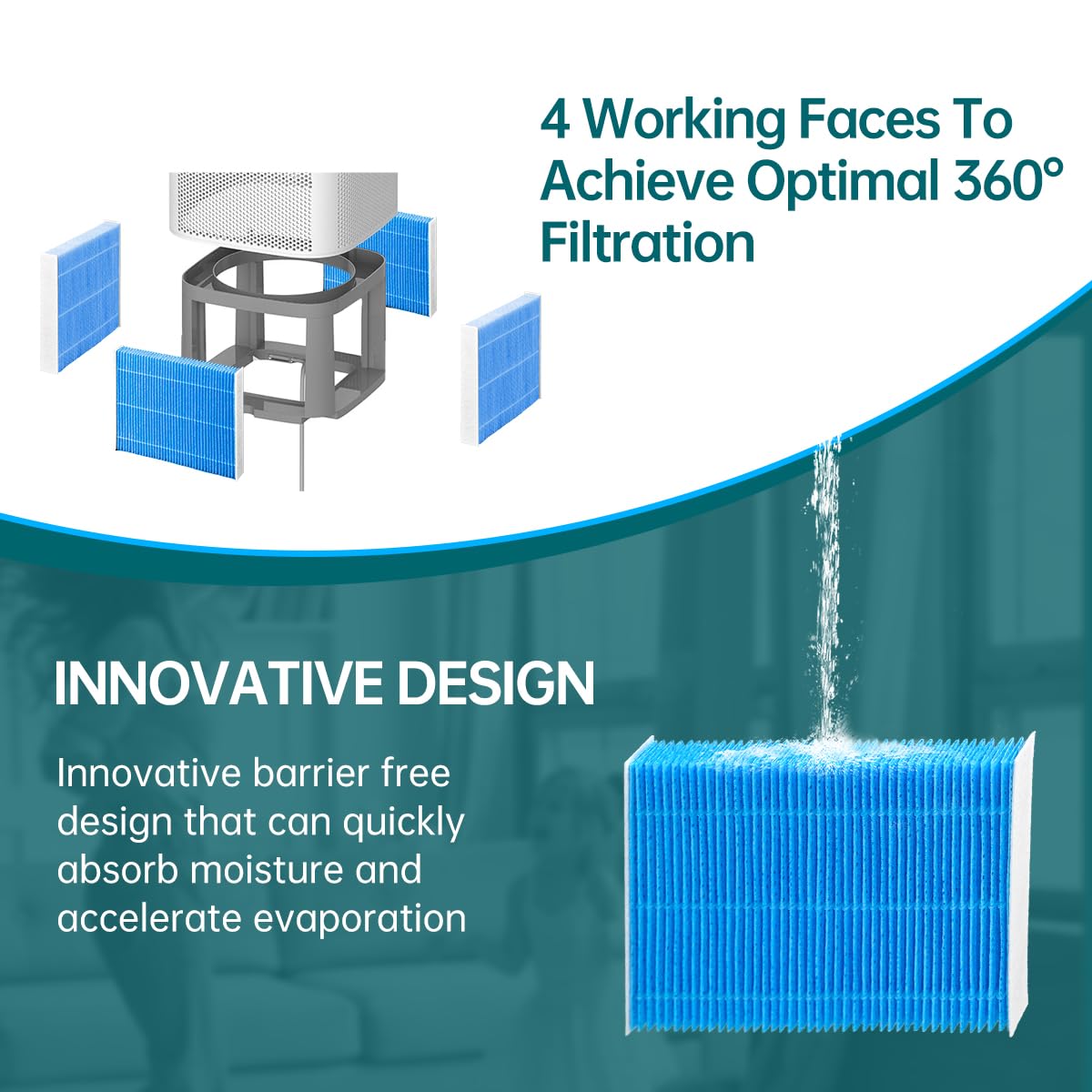 4 Working Faces To Achieve Optimal 360° Filtration

INNOVATIVE DESIGN

Innovative barrier free design that can quickly absorb moisture and accelerate evaporation